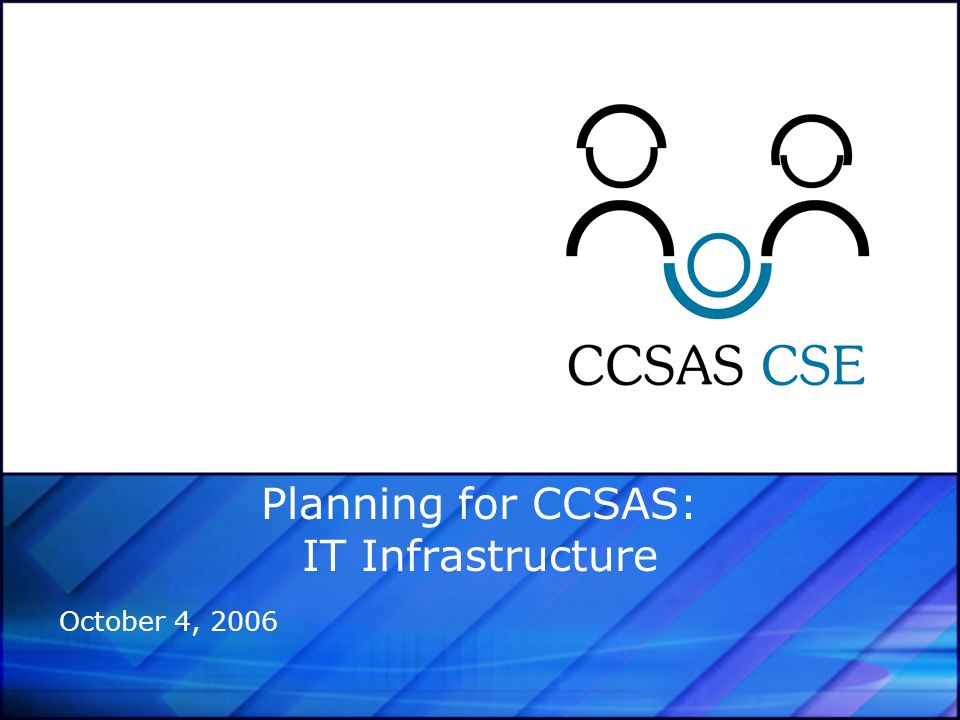 CCSAS CSE

Planning for CCSAS:
IT Infrastructure

October 4, 2006